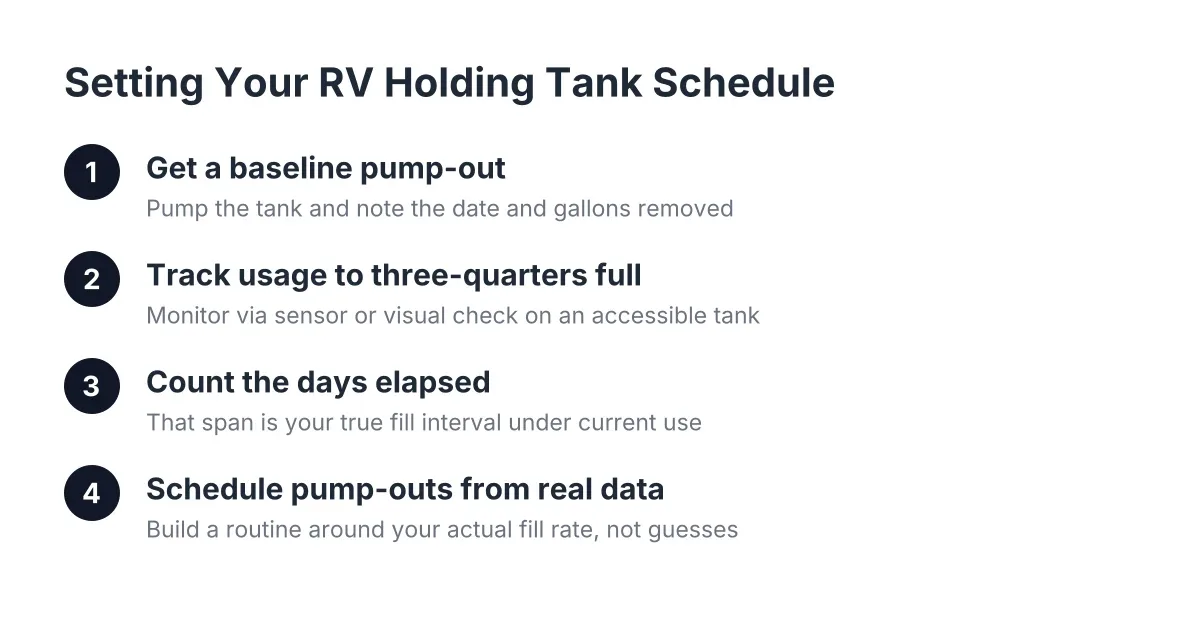 Setting Your RV Holding Tank Schedule

1

Get a baseline pump-out

Pump the tank and note the date and gallons removed

2

Track usage to three-quarters full

Monitor via sensor or visual check on an accessible tank

3

Count the days elapsed

That span is your true fill interval under current use

4

Schedule pump-outs from real data

Build a routine around your actual fill rate, not guesses